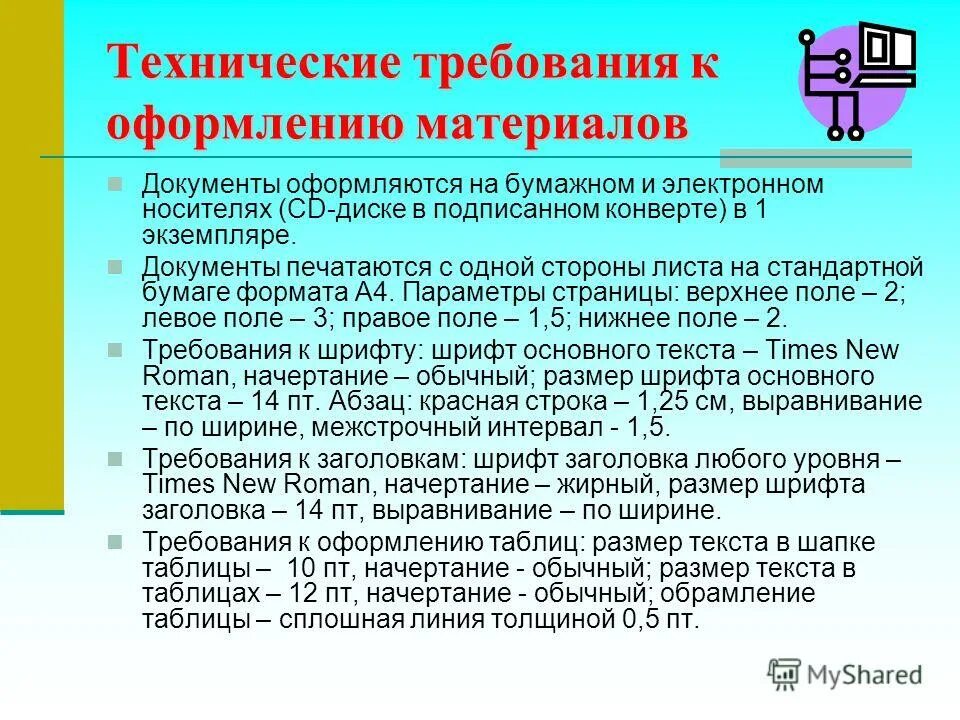 Технические требования к оформлению материалов

Документы оформляются на бумажном и электронном носителях (CD-диске в подписанном конверте) в 1 экземпляре.

Документы печатаются с одной стороны листа на стандартной бумаге формата А4. Параметры страницы: верхнее поле – 2; левое поле – 3; правое поле – 1,5; нижнее поле – 2.

Требования к шрифту: шрифт основного текста – Times New Roman, начертание – обычный; размер шрифта основного текста – 14 пт. Абзац: красная строка – 1,25 см, выравнивание – по ширине, межстрочный интервал - 1,5.

Требования к заголовкам: шрифт заголовка любого уровня – Times New Roman, начертание – жирный, размер шрифта заголовка – 14 пт, выравнивание – по ширине.

Требования к оформлению таблиц: размер текста в шапке таблицы – 10 пт, начертание - обычный; размер текста в таблицах – 12 пт, начертание - обычный; обрамление таблицы – сплошная линия толщиной 0,5 пт.

MyShared